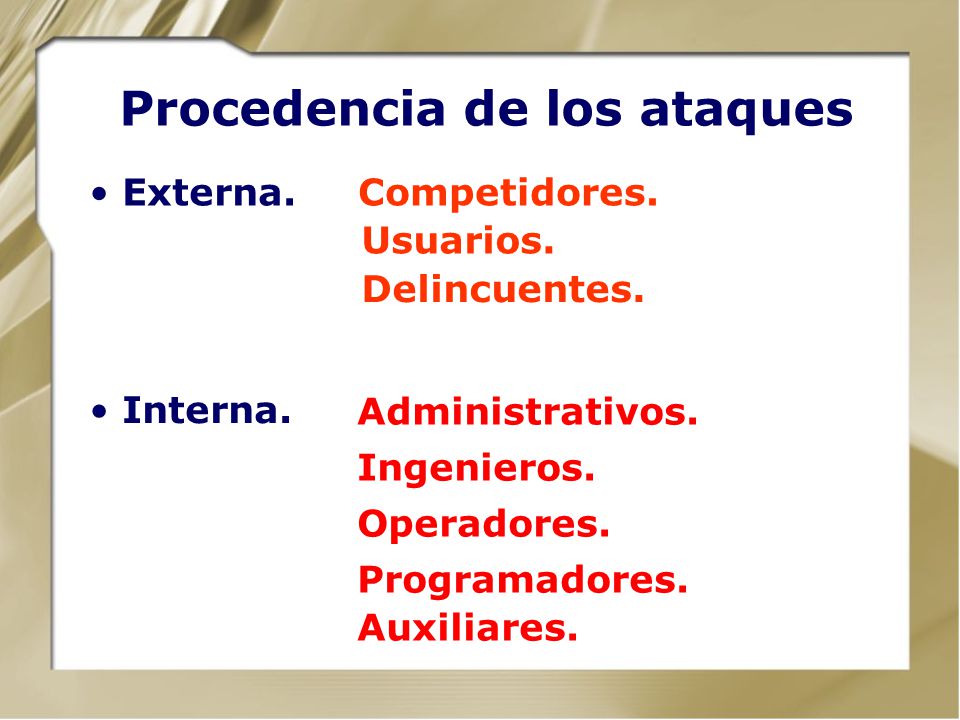 Procedencia de los ataques

• Externa. Competidores.
Usuarios.
Delincuentes.

• Interna. Administrativos.
Ingenieros.
Operadores.
Programadores.
Auxiliares.